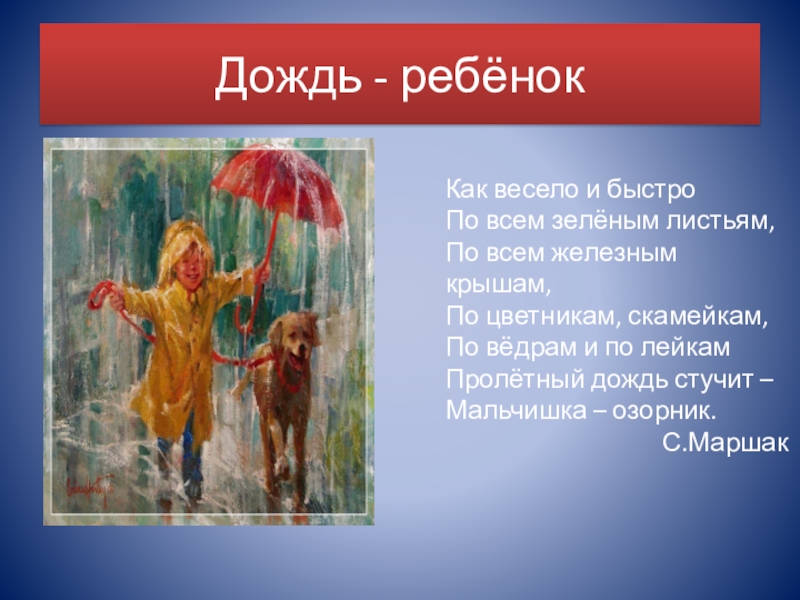 Дождь - ребёнок

Как весело и быстро
По всем зелёным листьям,
По всем железным крышам,
По цветникам, скамейкам,
По вёдрам и по лейкам
Пролётный дождь стучит –
Мальчишка – озорник.
С.Маршак